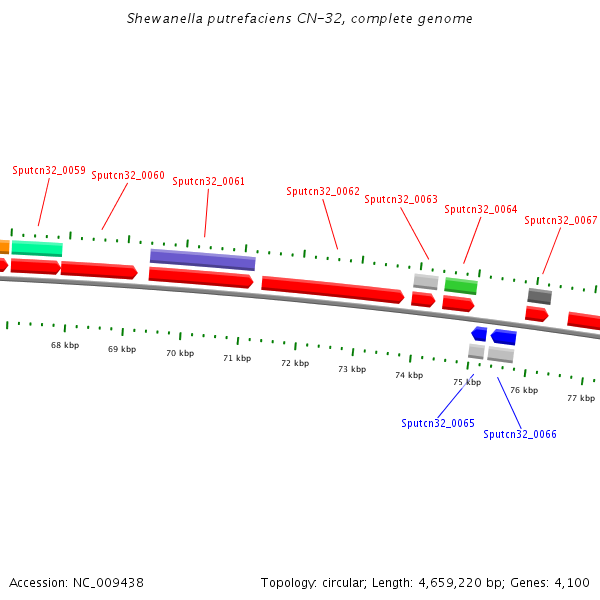 Shewanella putrefaciens CN-32, complete genome

Sputcn32_0059
Sputcn32_0060
Sputcn32_0061
Sputcn32_0062
Sputcn32_0063
Sputcn32_0064
Sputcn32_0067

68 kbp
69 kbp
70 kbp
71 kbp
72 kbp
73 kbp
74 kbp
75 kbp
76 kbp
77 kbp

Sputcn32_0065
Sputcn32_0066

Accession: NC_009438

Topology: circular; Length: 4,659,220 bp; Genes: 4,100